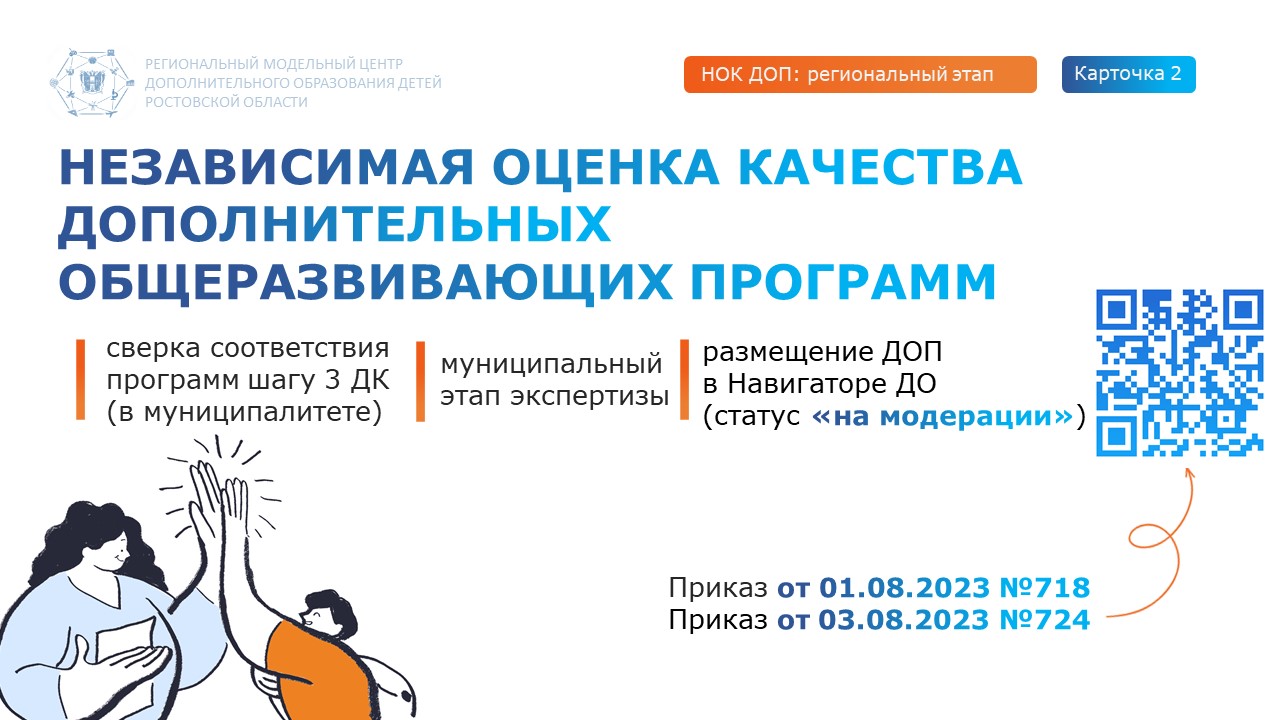 РЕГИОНАЛЬНЫЙ МОДЕЛЬНЫЙ ЦЕНТР ДОПОЛНИТЕЛЬНОГО ОБРАЗОВАНИЯ ДЕТЕЙ РОСТОВСКОЙ ОБЛАСТИ

НОК ДОП: региональный этап

Карточка 2

НЕЗАВИСИМАЯ ОЦЕНКА КАЧЕСТВА ДОПОЛНИТЕЛЬНЫХ ОБЩЕРАЗВИВАЮЩИХ ПРОГРАММ

сверка соответствия программ шагу 3 ДК (в муниципалитете)

муниципальный этап экспертизы

размещение ДОП в Навигаторе ДО (статус «на модерации»)

Приказ от 01.08.2023 №718
Приказ от 03.08.2023 №724